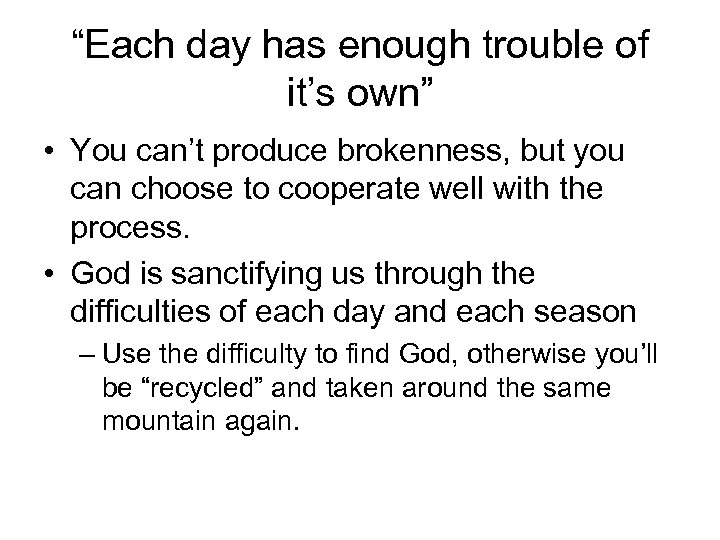 “Each day has enough trouble of it’s own”

• You can’t produce brokenness, but you can choose to cooperate well with the process.

• God is sanctifying us through the difficulties of each day and each season

– Use the difficulty to find God, otherwise you’ll be “recycled” and taken around the same mountain again.